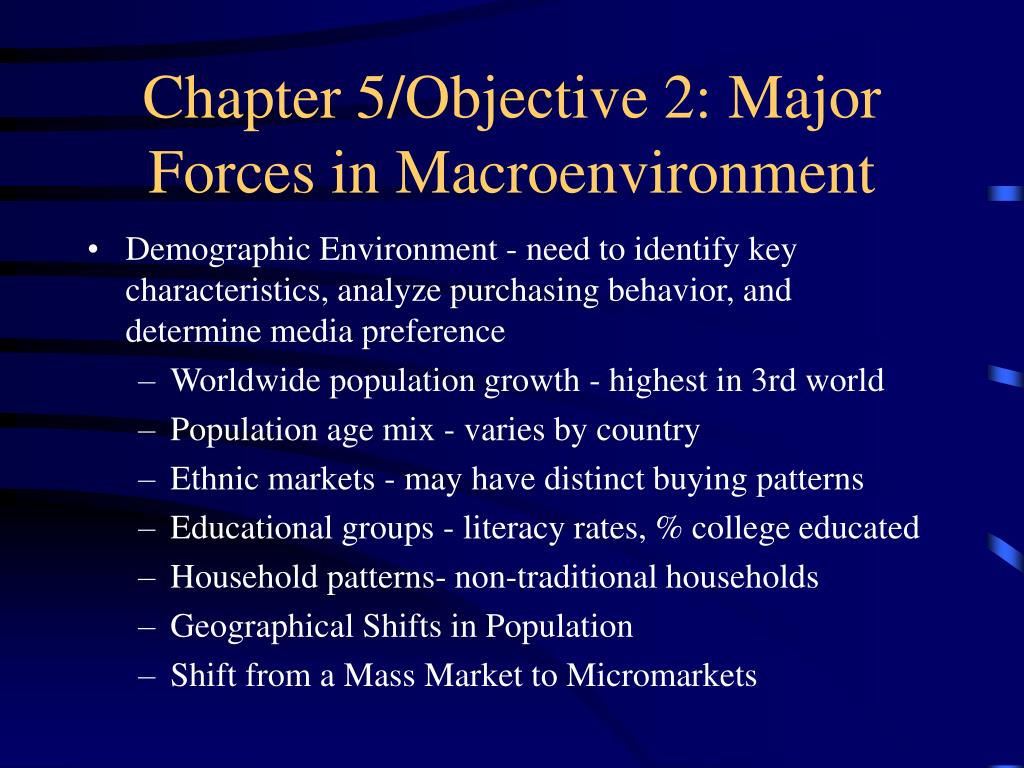 Chapter 5/Objective 2: Major Forces in Macroenvironment

• Demographic Environment - need to identify key characteristics, analyze purchasing behavior, and determine media preference
– Worldwide population growth - highest in 3rd world
– Population age mix - varies by country
– Ethnic markets - may have distinct buying patterns
– Educational groups - literacy rates, % college educated
– Household patterns- non-traditional households
– Geographical Shifts in Population
– Shift from a Mass Market to Micromarkets